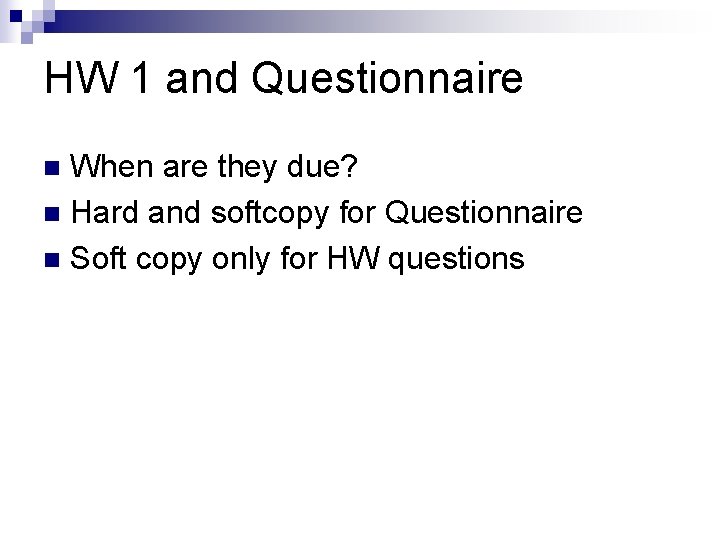 HW 1 and Questionnaire

When are they due?
Hard and softcopy for Questionnaire
Soft copy only for HW questions